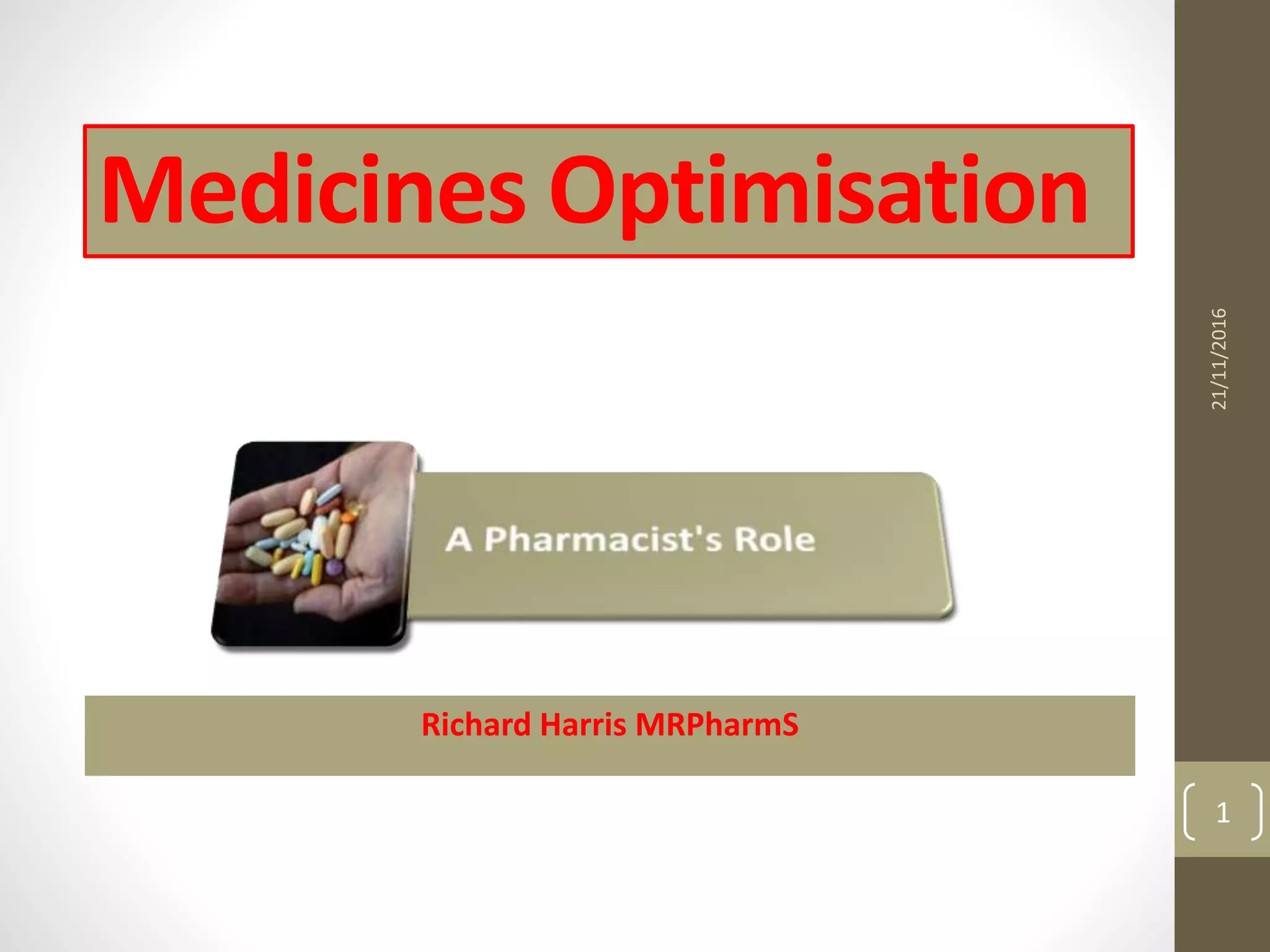 Medicines Optimisation

A Pharmacist's Role

Richard Harris MRPharmS

21/11/2016

1